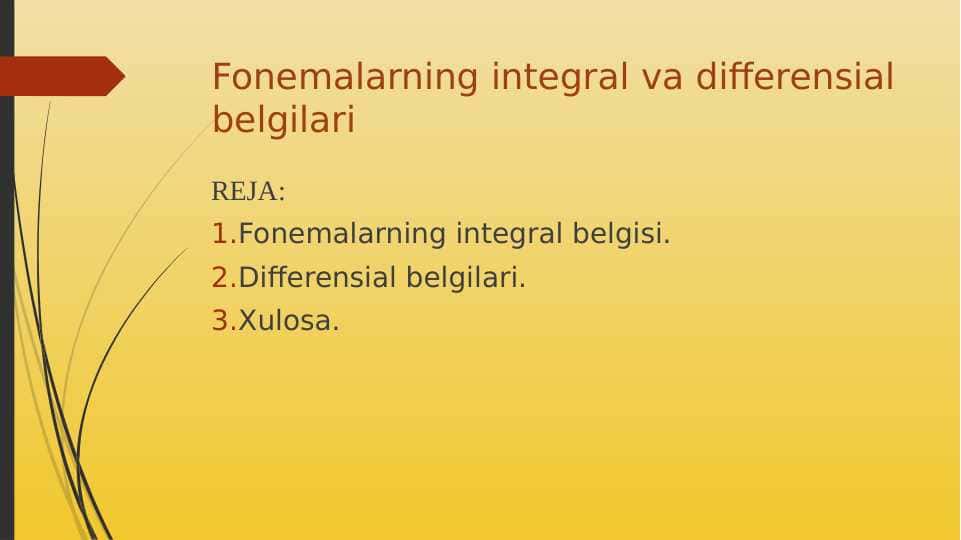 Fonemalarning integral va differensial belgilari

REJA:

1.Fonemalarning integral belgisi.

2.Differensial belgilari.

3.Xulosa.